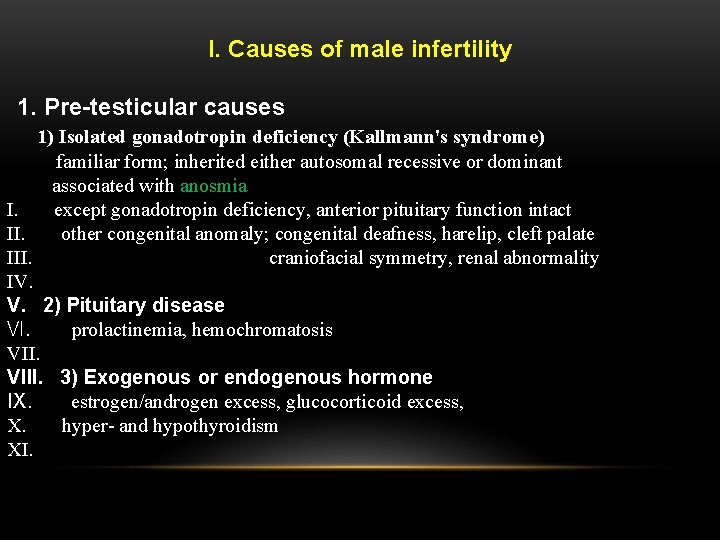 I. Causes of male infertility

1. Pre-testicular causes

1) Isolated gonadotropin deficiency (Kallmann's syndrome)

familiar form; inherited either autosomal recessive or dominant

associated with anosmia

I. except gonadotropin deficiency, anterior pituitary function intact

II. other congenital anomaly; congenital deafness, harelip, cleft palate

III. craniofacial symmetry, renal abnormality

IV.

V. 2) Pituitary disease

VI. prolactinemia, hemochromatosis

VII.

VIII. 3) Exogenous or endogenous hormone

IX. estrogen/androgen excess, glucocorticoid excess,

X. hyper- and hypothyroidism

XI.